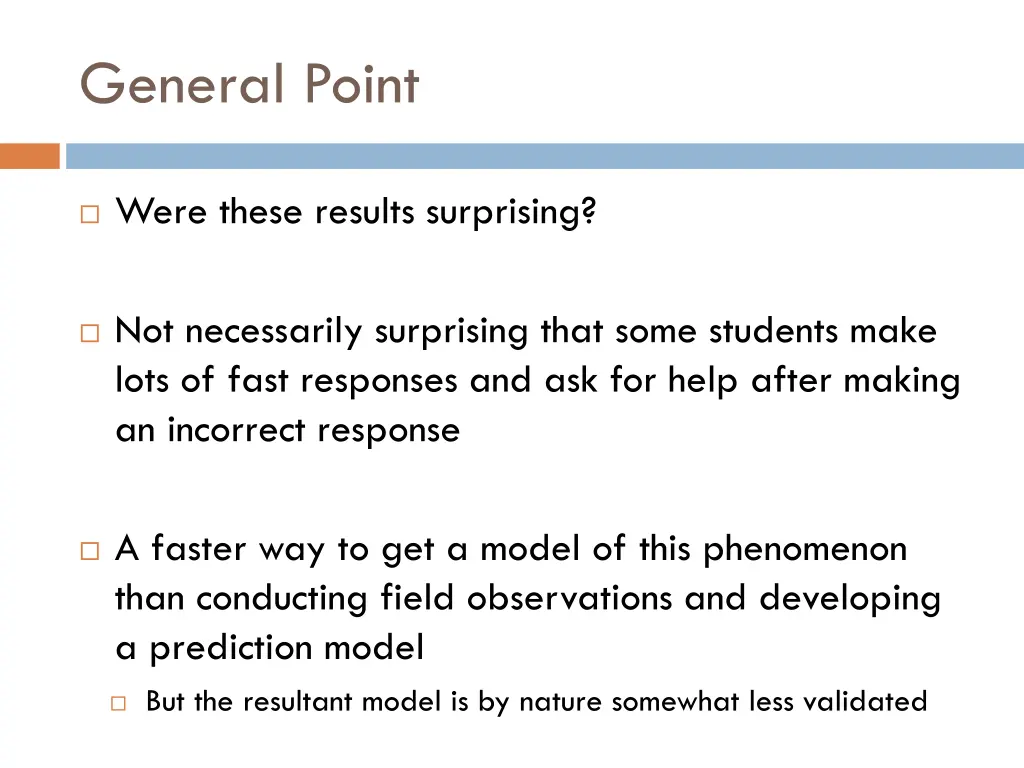 General Point

Were these results surprising?

Not necessarily surprising that some students make lots of fast responses and ask for help after making an incorrect response

A faster way to get a model of this phenomenon than conducting field observations and developing a prediction model

But the resultant model is by nature somewhat less validated